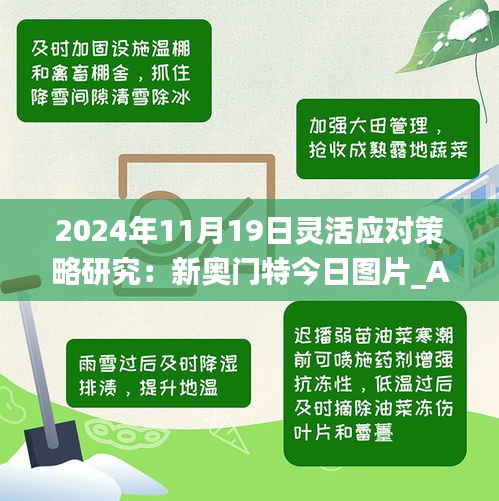 及时加固设施温棚和禽畜棚舍，抓住降雪间隙清雪除冰

加强大田管理，抢收成熟露地蔬菜

2024年11月19日灵活应对策略研究：新奥门特今日图片_A

雨雪过后及时降湿排渍，提升地温

迟播弱苗油菜寒潮前可喷施药剂增强抗冻性，低温过后及时摘除油菜冻伤叶片和蕾薹